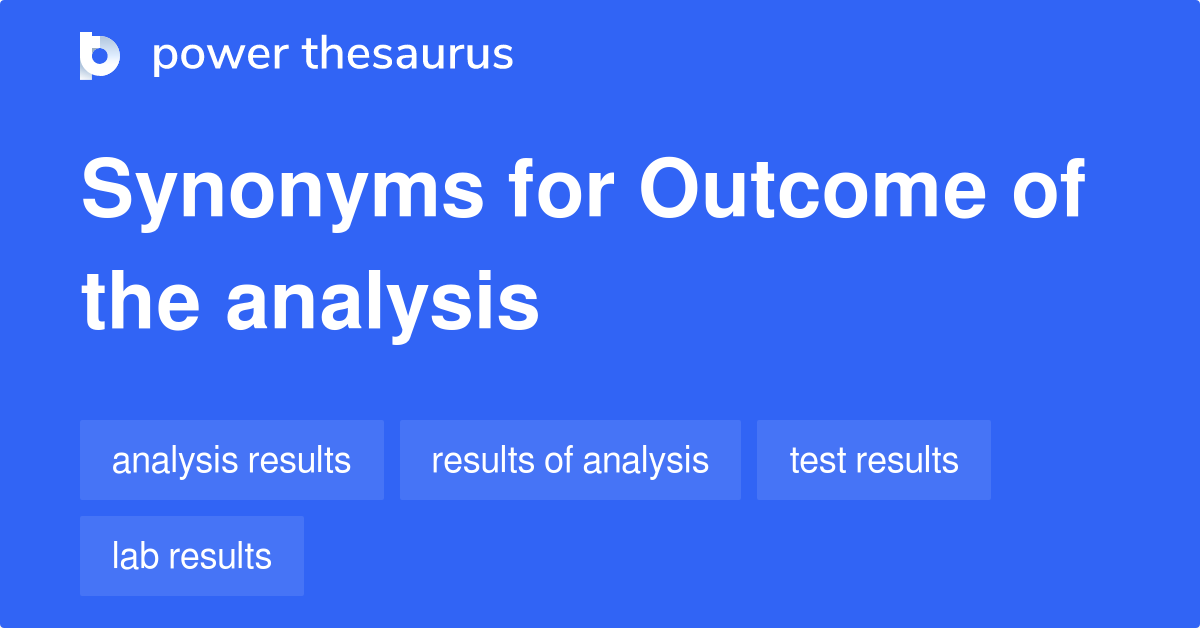 power thesaurus

Synonyms for Outcome of the analysis

analysis results
results of analysis
test results
lab results